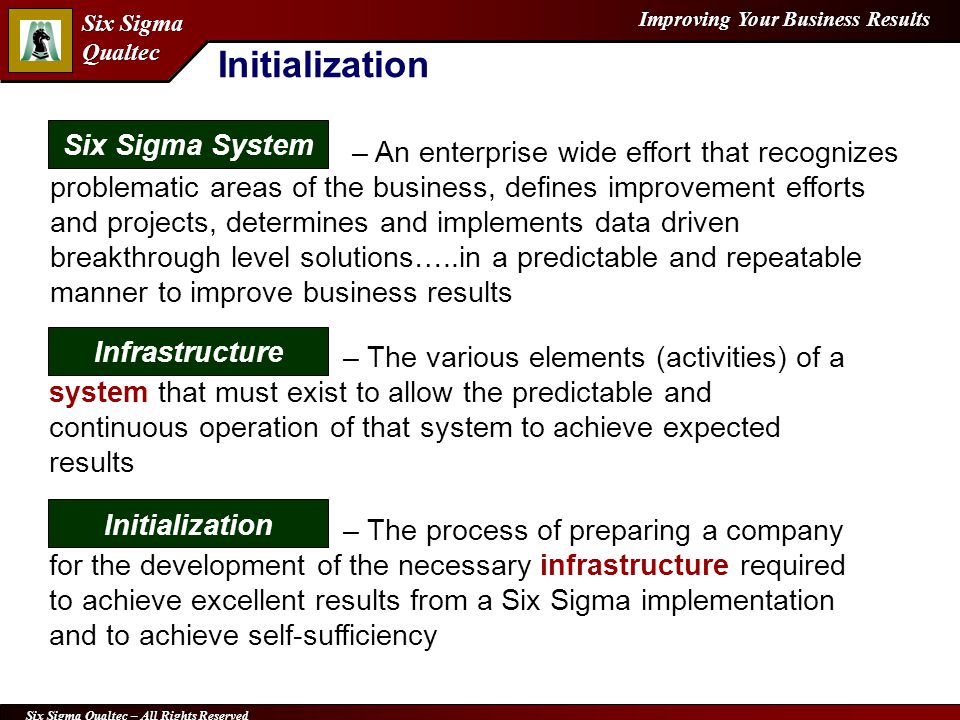 Six Sigma Qualtec

Improving Your Business Results

Initialization

Six Sigma System – An enterprise wide effort that recognizes problematic areas of the business, defines improvement efforts and projects, determines and implements data driven breakthrough level solutions…..in a predictable and repeatable manner to improve business results

Infrastructure – The various elements (activities) of a system that must exist to allow the predictable and continuous operation of that system to achieve expected results

Initialization – The process of preparing a company for the development of the necessary infrastructure required to achieve excellent results from a Six Sigma implementation and to achieve self-sufficiency

Six Sigma Qualtec – All Rights Reserved